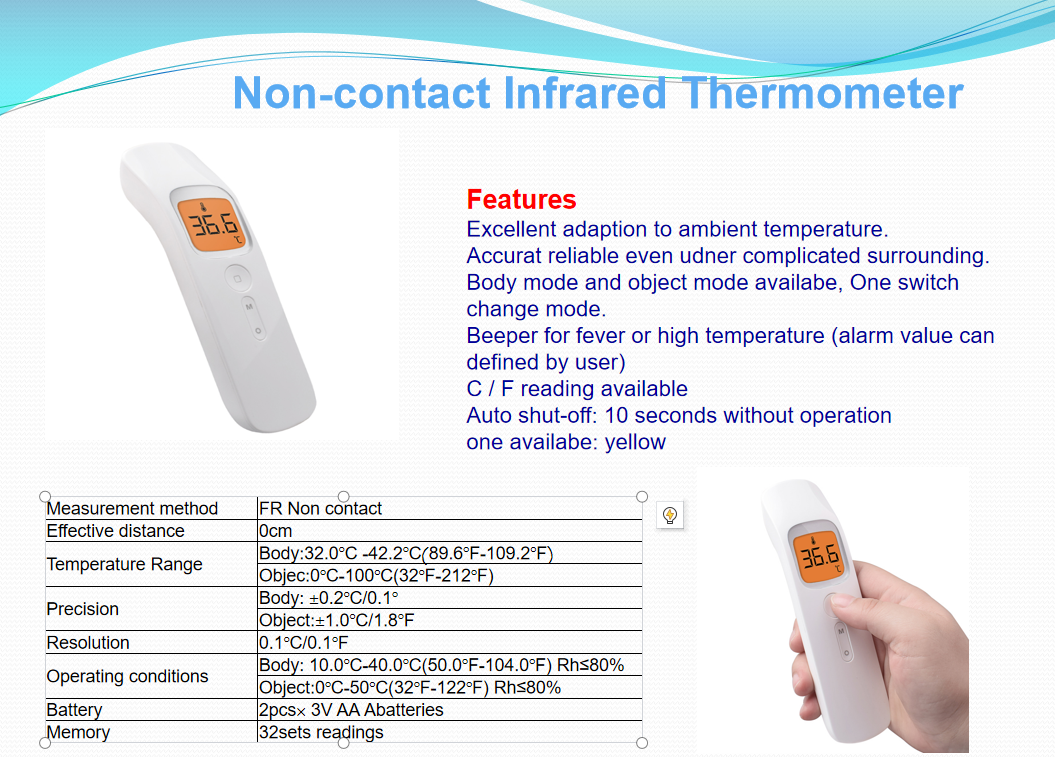 Non-contact Infrared Thermometer

36.6 ℃

M

Features
Excellent adaption to ambient temperature.
Accurat reliable even udner complicated surrounding.
Body mode and object mode availabe, One switch change mode.
Beeper for fever or high temperature (alarm value can defined by user)
C / F reading available
Auto shut-off: 10 seconds without operation
one availabe: yellow

| Measurement method | FR Non contact |
|---|---|
| Effective distance | 0cm |
| Temperature Range | Body:32.0°C -42.2°C(89.6°F-109.2°F) |
| | Objec:0°C-100°C(32°F-212°F) |
| Precision | Body: ±0.2°C/0.1° |
| | Object:±1.0°C/1.8°F |
| Resolution | 0.1°C/0.1°F |
| Operating conditions | Body: 10.0°C-40.0°C(50.0°F-104.0°F) Rh≤80% |
| | Object:0°C-50°C(32°F-122°F) Rh≤80% |
| Battery | 2pcs× 3V AA Abatteries |
| Memory | 32sets readings |

36.6 ℃

M